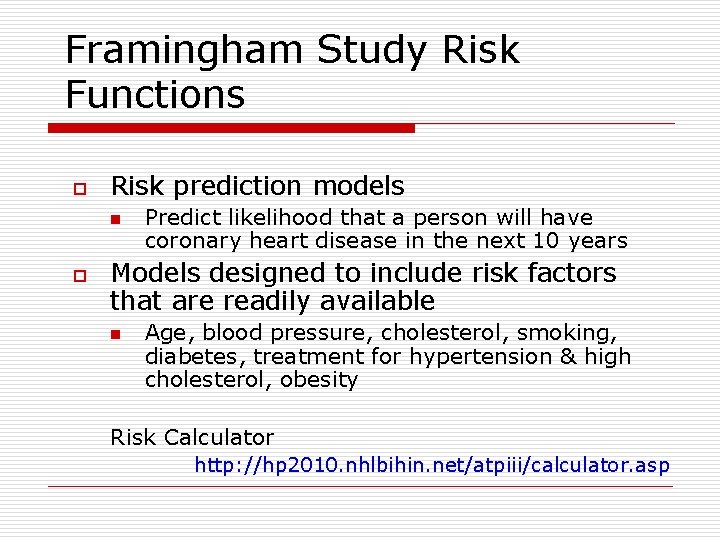 Framingham Study Risk Functions

Risk prediction models

Predict likelihood that a person will have coronary heart disease in the next 10 years

Models designed to include risk factors that are readily available

Age, blood pressure, cholesterol, smoking, diabetes, treatment for hypertension & high cholesterol, obesity

Risk Calculator

http://hp2010.nhlbihin.net/atpiii/calculator.asp